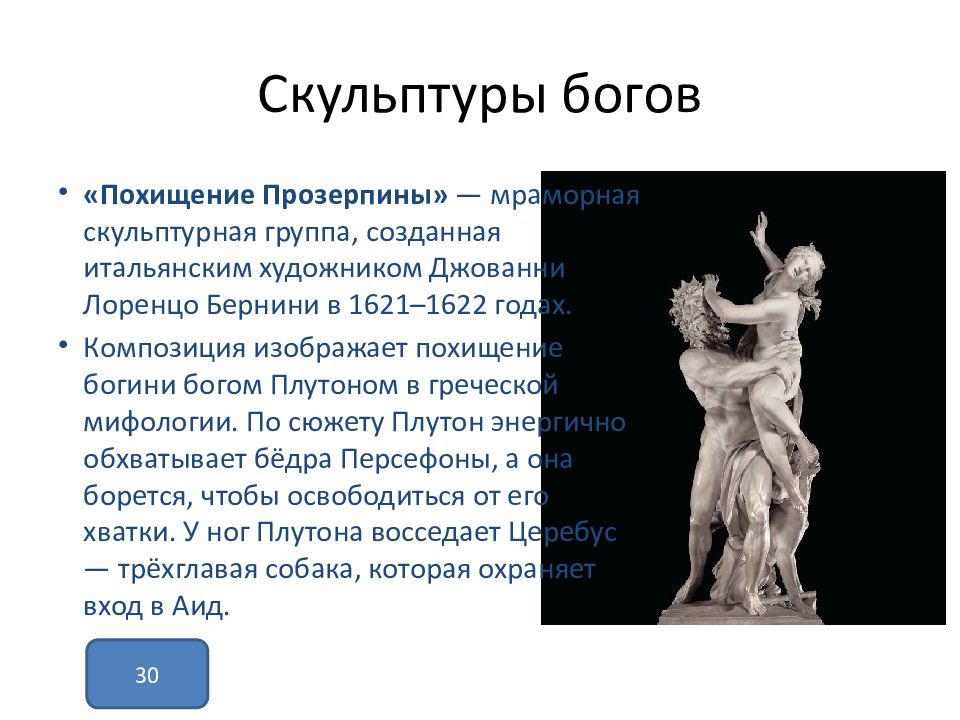 Скульптуры богов

• **«Похищение Прозерпины»** — мраморная скульптурная группа, созданная итальянским художником Джованни Лоренцо Бернини в 1621–1622 годах.

• Композиция изображает похищение богини богом Плутоном в греческой мифологии. По сюжету Плутон энергично обхватывает бёдра Персефоны, а она борется, чтобы освободиться от его хватки. У ног Плутона восседает Церебус — трёхглавая собака, которая охраняет вход в Аид.

30